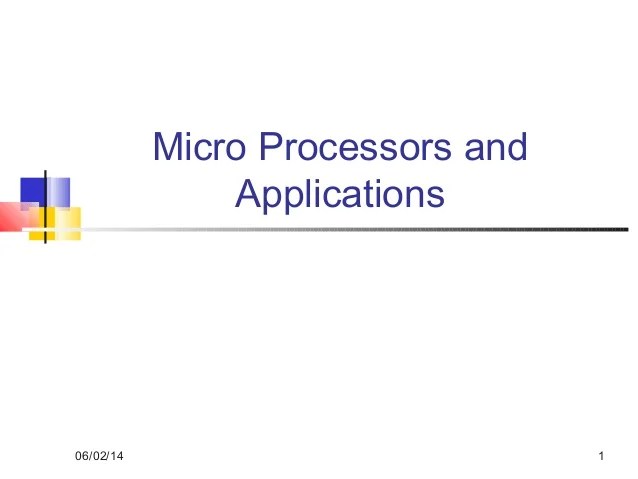 Micro Processors and Applications

06/02/14

1